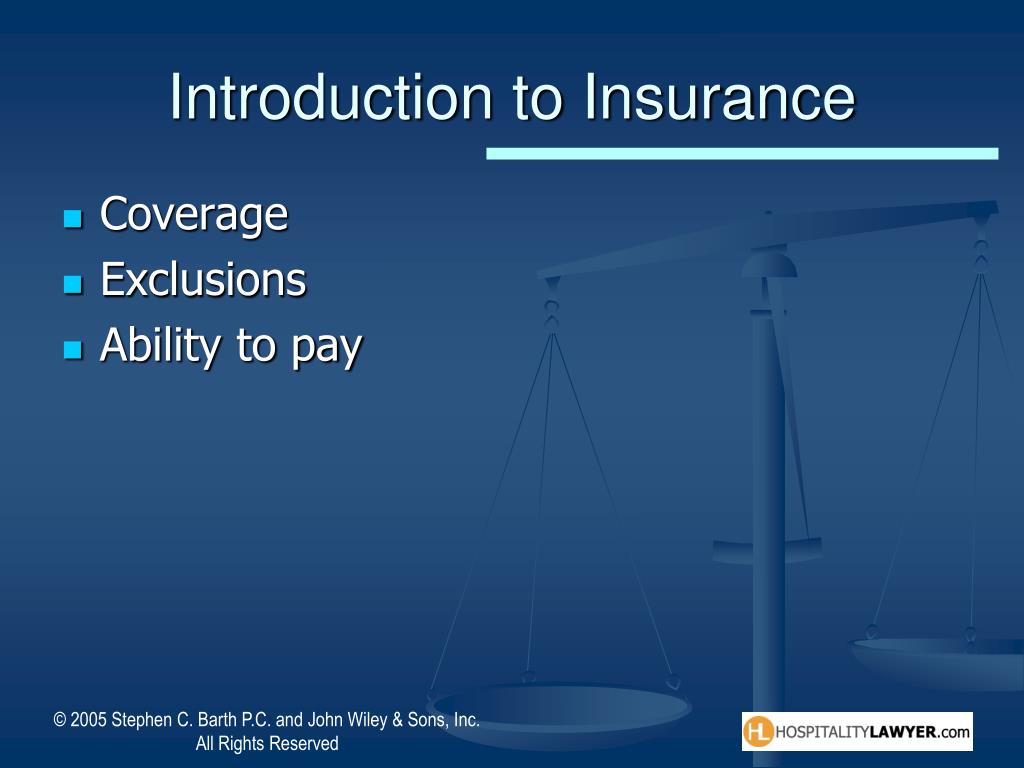 Introduction to Insurance

- Coverage
- Exclusions
- Ability to pay

© 2005 Stephen C. Barth P.C. and John Wiley & Sons, Inc.
All Rights Reserved

HL HOSPITALITYLAWYER.com